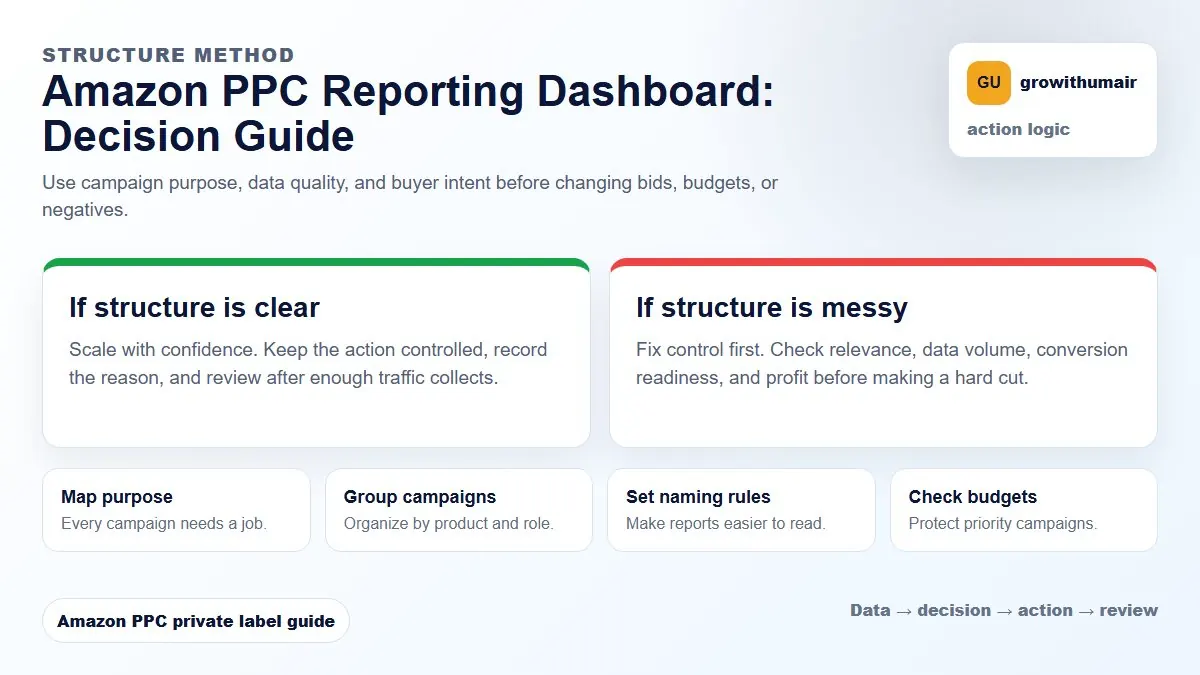 STRUCTURE METHOD

Amazon PPC Reporting Dashboard: Decision Guide

Use campaign purpose, data quality, and buyer intent before changing bids, budgets, or negatives.

GU growithumair

action logic

If structure is clear

Scale with confidence. Keep the action controlled, record the reason, and review after enough traffic collects.

If structure is messy

Fix control first. Check relevance, data volume, conversion readiness, and profit before making a hard cut.

Map purpose
Every campaign needs a job.

Group campaigns
Organize by product and role.

Set naming rules
Make reports easier to read.

Check budgets
Protect priority campaigns.

Amazon PPC private label guide

Data → decision → action → review